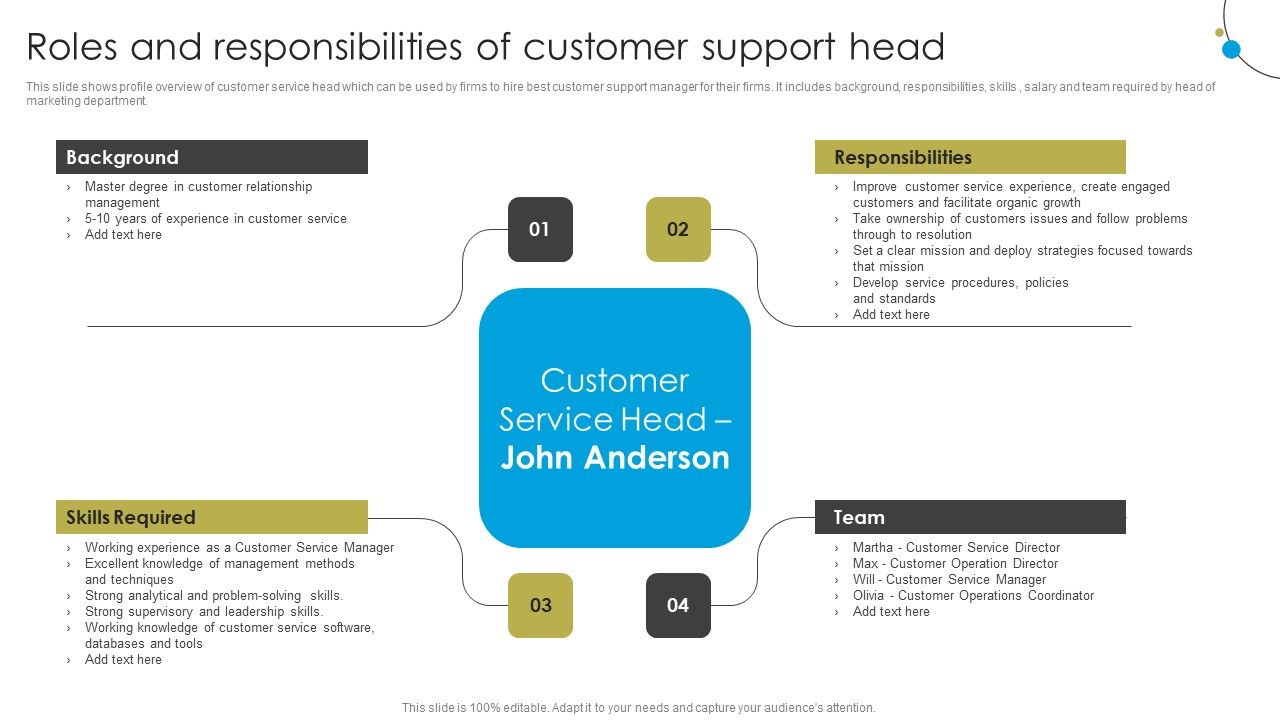 Roles and responsibilities of customer support head

This slide shows profile overview of customer service head which can be used by firms to hire best customer support manager for their firms. It includes background, responsibilities, skills , salary and team required by head of marketing department.

Background

› Master degree in customer relationship management
› 5-10 years of experience in customer service
› Add text here

01

02

Responsibilities

› Improve customer service experience, create engaged customers and facilitate organic growth
› Take ownership of customers issues and follow problems through to resolution
› Set a clear mission and deploy strategies focused towards that mission
› Develop service procedures, policies and standards
› Add text here

Customer Service Head – John Anderson

Skills Required

› Working experience as a Customer Service Manager
› Excellent knowledge of management methods and techniques
› Strong analytical and problem-solving skills.
› Strong supervisory and leadership skills.
› Working knowledge of customer service software, databases and tools
› Add text here

03

04

Team

› Martha - Customer Service Director
› Max - Customer Operation Director
› Will - Customer Service Manager
› Olivia - Customer Operations Coordinator
› Add text here

This slide is 100% editable. Adapt it to your needs and capture your audience's attention.